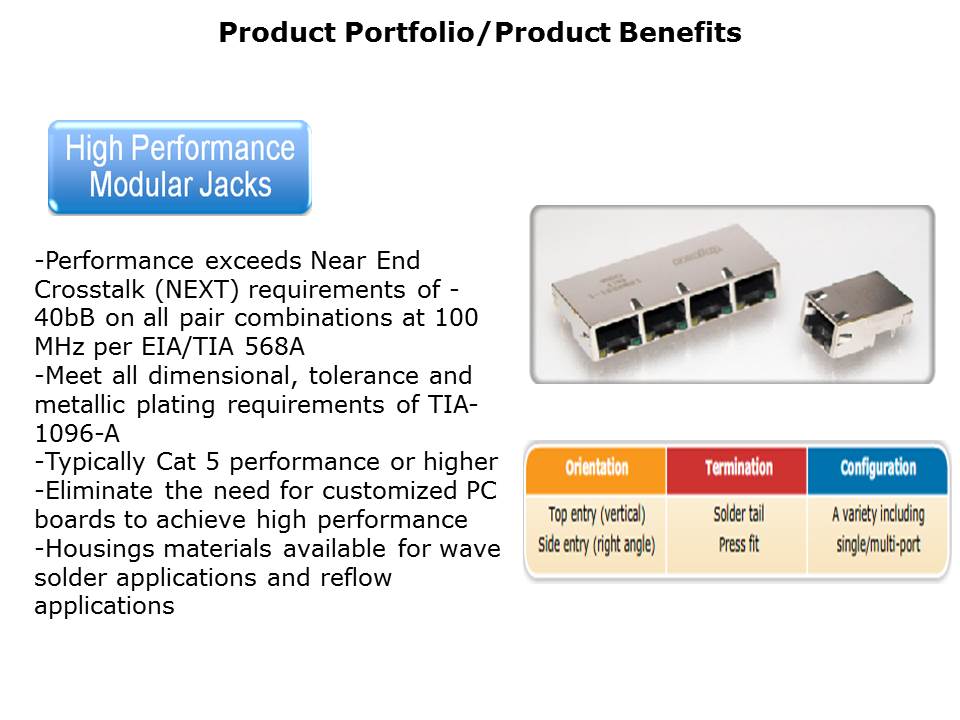 Product Portfolio/Product Benefits

High Performance Modular Jacks

-Performance exceeds Near End Crosstalk (NEXT) requirements of -40bB on all pair combinations at 100 MHz per EIA/TIA 568A
-Meet all dimensional, tolerance and metallic plating requirements of TIA-1096-A
-Typically Cat 5 performance or higher
-Eliminate the need for customized PC boards to achieve high performance
-Housings materials available for wave solder applications and reflow applications

| Orientation | Termination | Configuration |
|---|---|---|
| Top entry (vertical) Side entry (right angle) | Solder tail Press fit | A variety including single/multi-port |